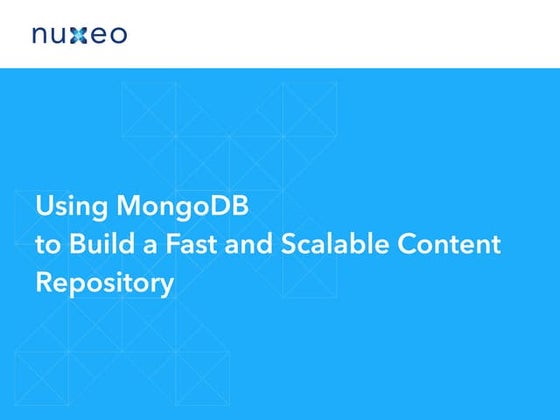 nuxeo

Using MongoDB
to Build a Fast and Scalable Content Repository